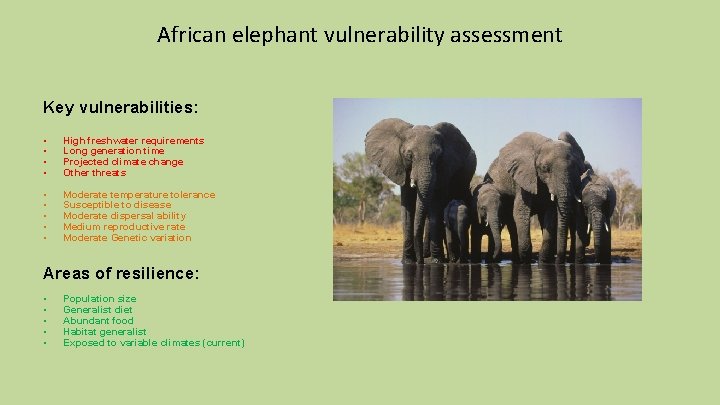 African elephant vulnerability assessment

Key vulnerabilities:

• High freshwater requirements
• Long generation time
• Projected climate change
• Other threats

• Moderate temperature tolerance
• Susceptible to disease
• Moderate dispersal ability
• Medium reproductive rate
• Moderate Genetic variation

Areas of resilience:

• Population size
• Generalist diet
• Abundant food
• Habitat generalist
• Exposed to variable climates (current)